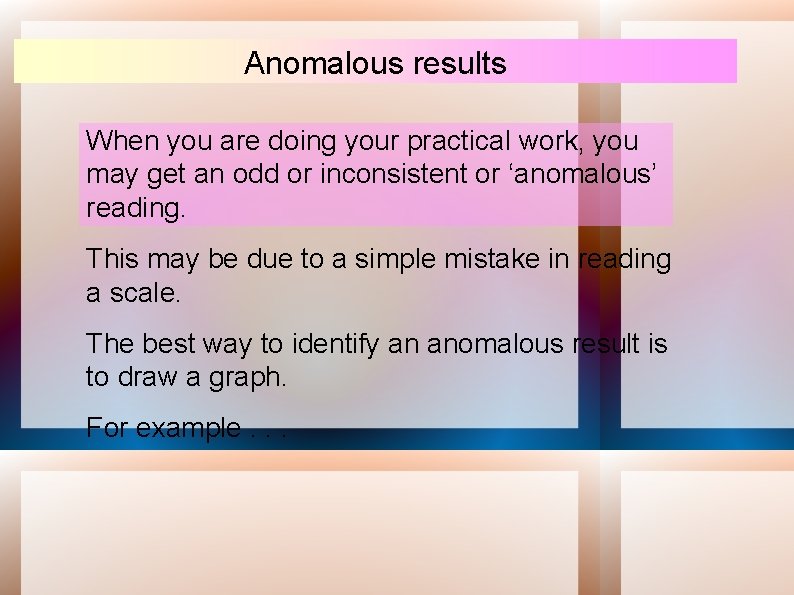 Anomalous results

When you are doing your practical work, you may get an odd or inconsistent or ‘anomalous’ reading.

This may be due to a simple mistake in reading a scale.

The best way to identify an anomalous result is to draw a graph.

For example . . .